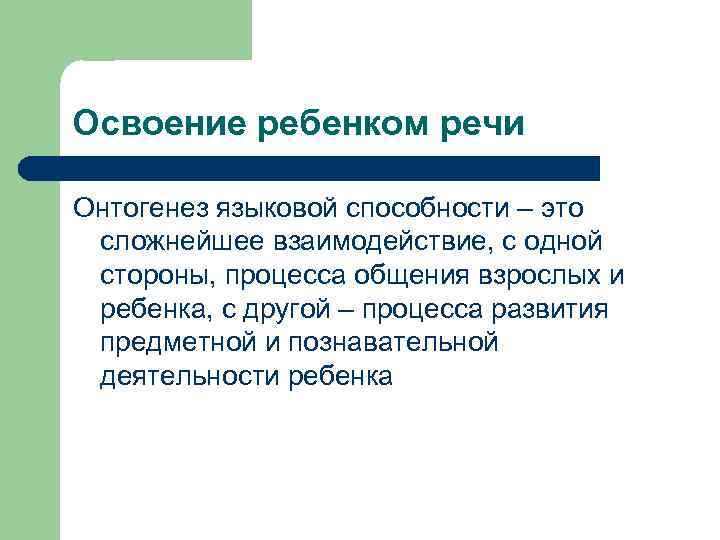 Освоение ребенком речи

Онтогенез языковой способности – это сложнейшее взаимодействие, с одной стороны, процесса общения взрослых и ребенка, с другой – процесса развития предметной и познавательной деятельности ребенка